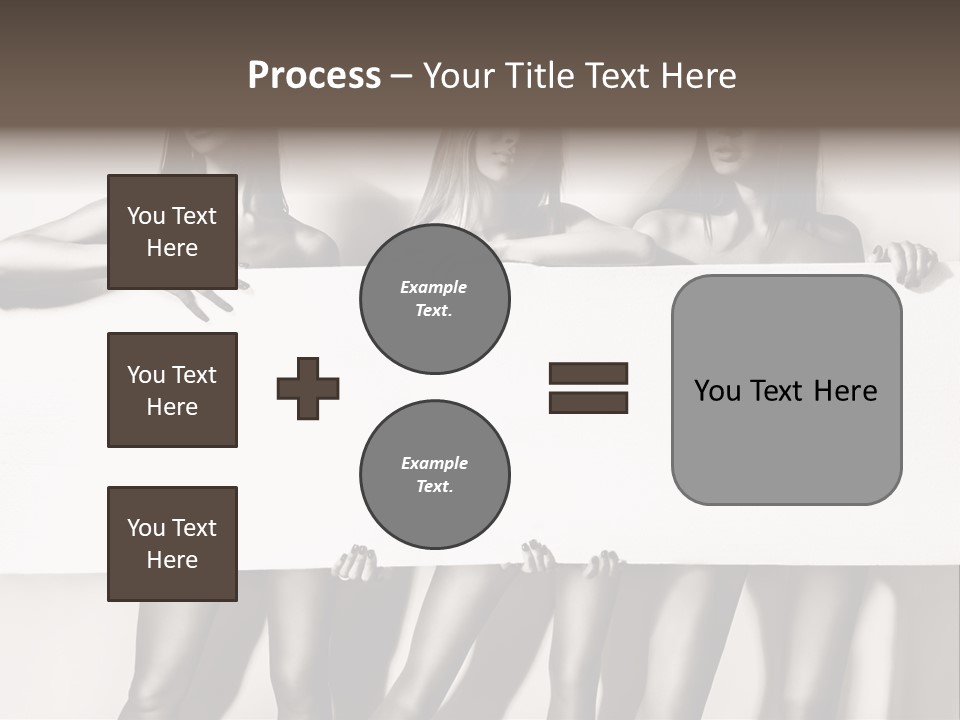 Process – Your Title Text Here

You Text Here

You Text Here

You Text Here

Example Text.

Example Text.

You Text Here